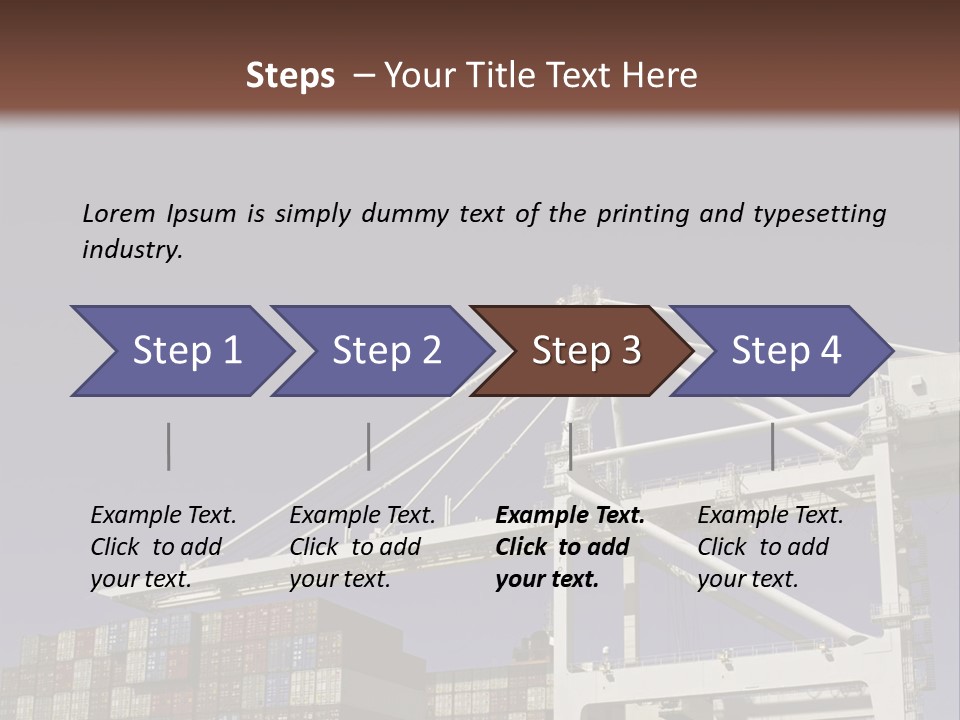 Steps – Your Title Text Here

Lorem Ipsum is simply dummy text of the printing and typesetting industry.

Step 1

Step 2

Step 3

Step 4

Example Text. Click to add your text.

Example Text. Click to add your text.

Example Text. Click to add your text.

Example Text. Click to add your text.